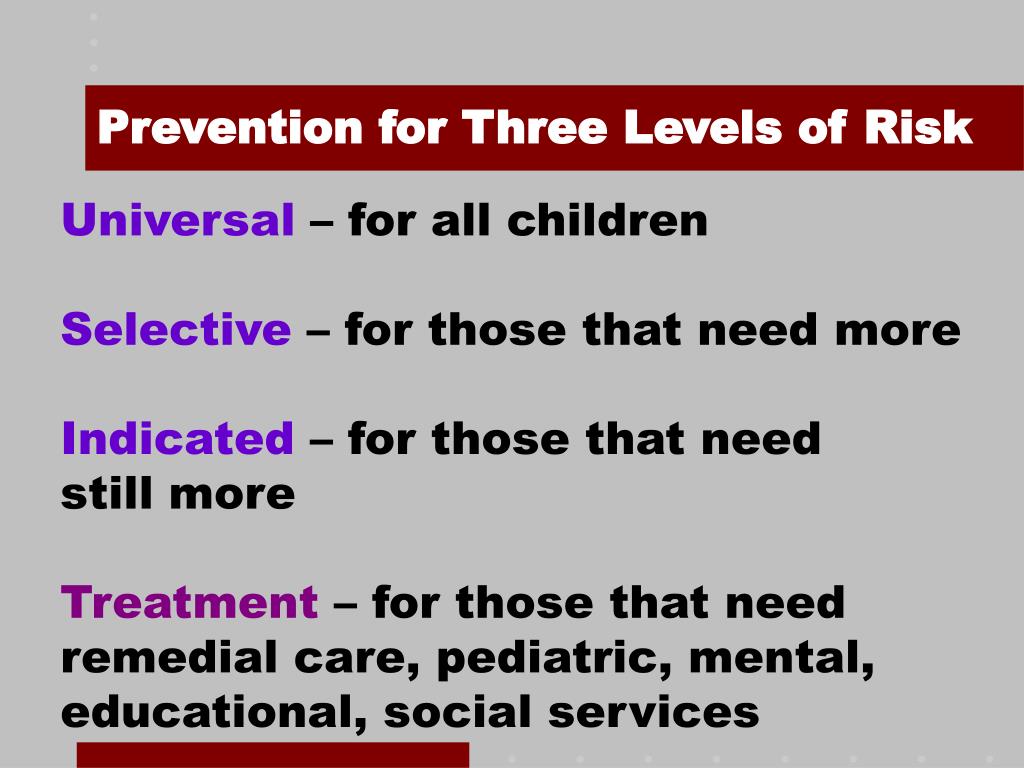 Prevention for Three Levels of Risk

Universal – for all children

Selective – for those that need more

Indicated – for those that need still more

Treatment – for those that need remedial care, pediatric, mental, educational, social services